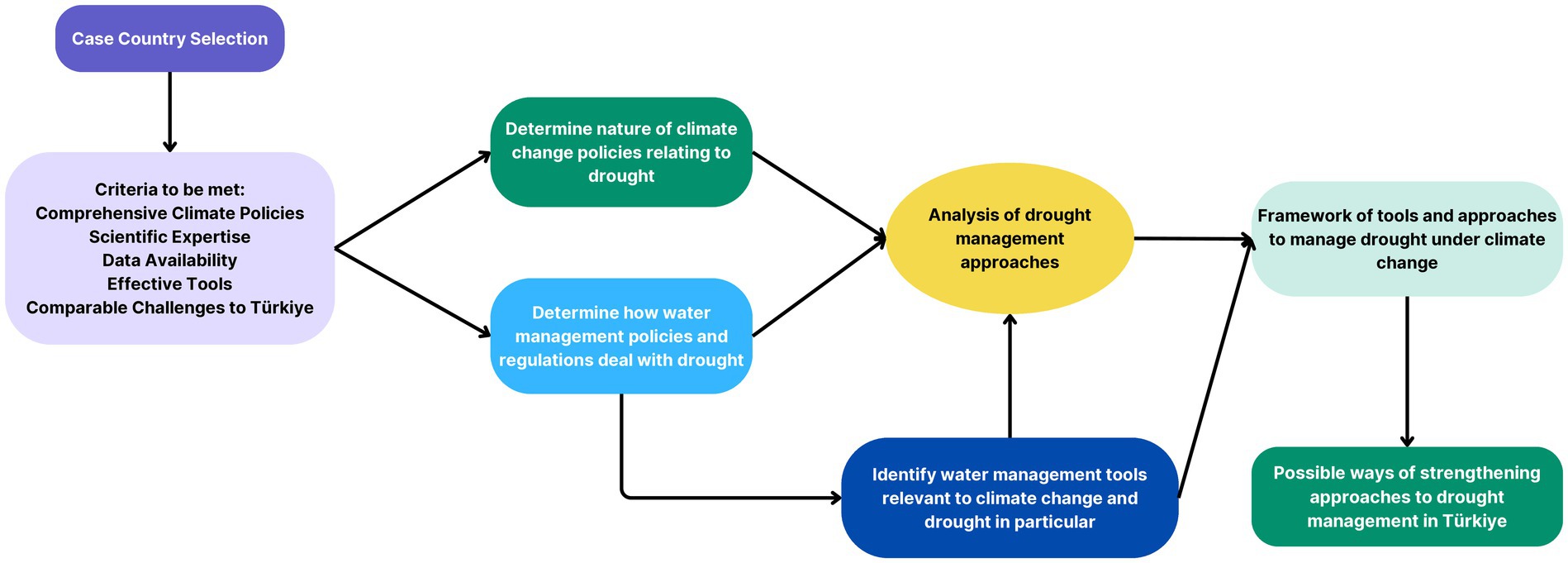 Case Country Selection

Criteria to be met:
Comprehensive Climate Policies
Scientific Expertise
Data Availability
Effective Tools
Comparable Challenges to Türkiye

Determine nature of climate change policies relating to drought

Determine how water management policies and regulations deal with drought

Analysis of drought management approaches

Identify water management tools relevant to climate change and drought in particular

Framework of tools and approaches to manage drought under climate change

Possible ways of strengthening approaches to drought management in Türkiye